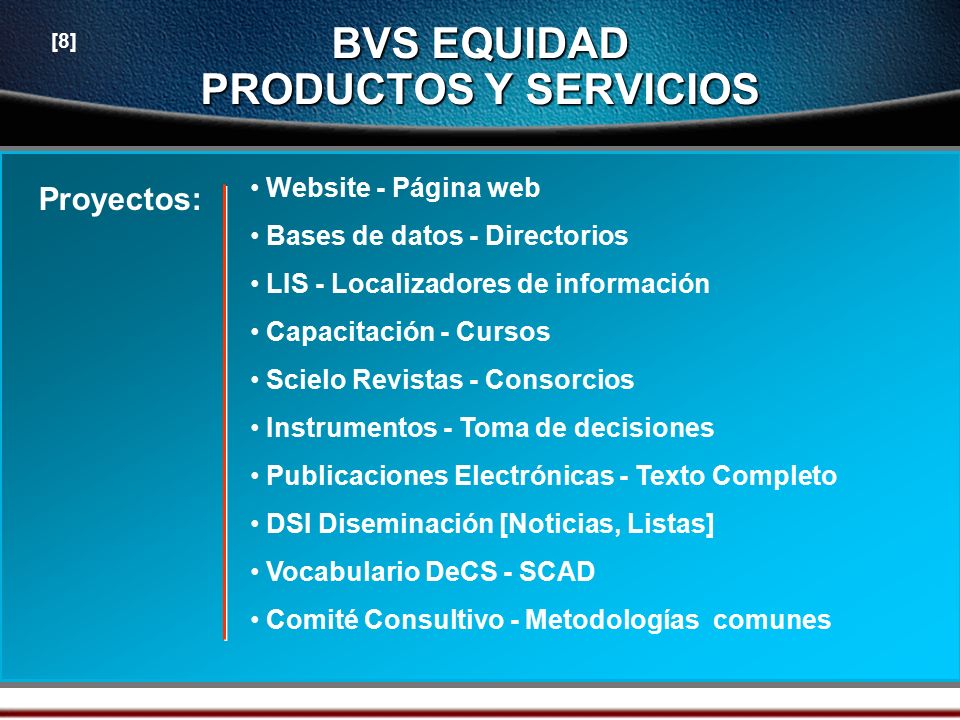 [8]

BVS EQUIDAD
PRODUCTOS Y SERVICIOS

Proyectos:

• Website - Página web
• Bases de datos - Directorios
• LIS - Localizadores de información
• Capacitación - Cursos
• Scielo Revistas - Consorcios
• Instrumentos - Toma de decisiones
• Publicaciones Electrónicas - Texto Completo
• DSI Diseminación [Noticias, Listas]
• Vocabulario DeCS - SCAD
• Comité Consultivo - Metodologías comunes